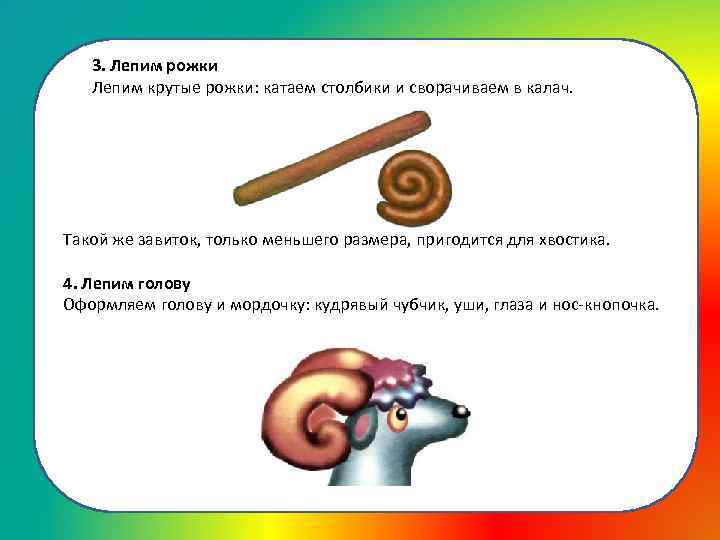 3. Лепим рожки
Лепим крутые рожки: катаем столбики и сворачиваем в калач.

Такой же завиток, только меньшего размера, пригодится для хвостика.

4. Лепим голову
Оформляем голову и мордочку: кудрявый чубчик, уши, глаза и нос-кнопочка.